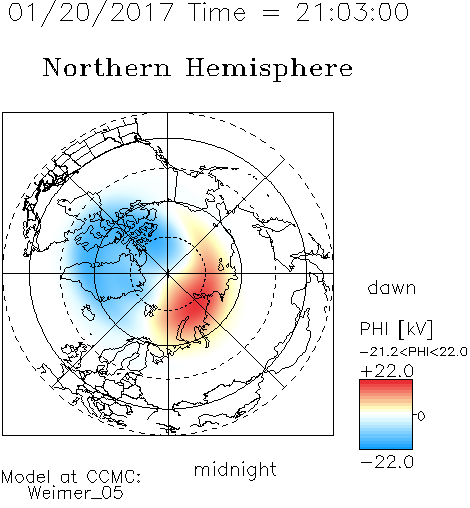 01/20/2017 Time = 21:03:00

Northern Hemisphere

dawn

PHI [kV]
−21.2<PHI<22.0
+22.0
0
−22.0

midnight

Model at CCMC:
Weimer_05